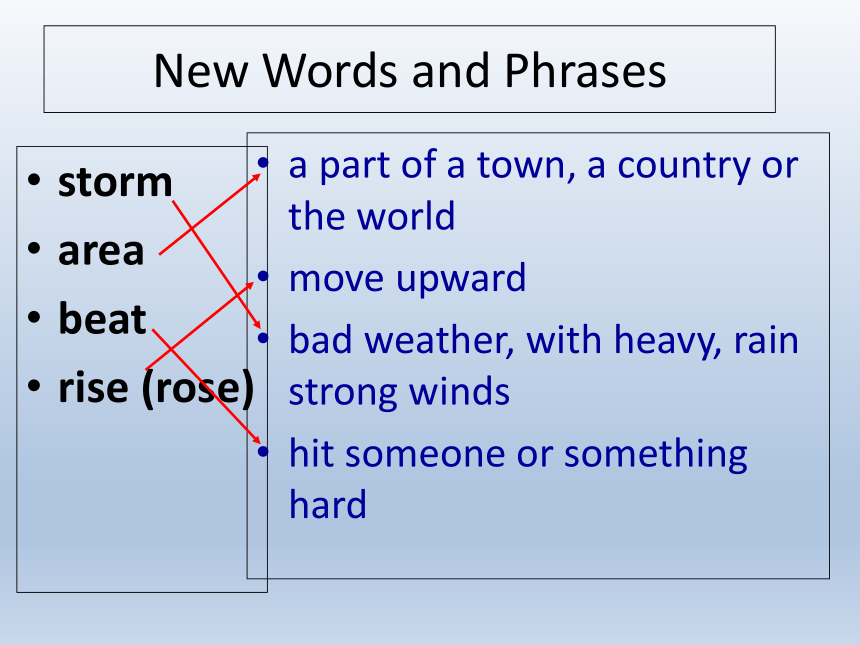 New Words and Phrases

• storm
• area
• beat
• rise (rose)

• a part of a town, a country or the world
• move upward
• bad weather, with heavy, rain strong winds
• hit someone or something hard